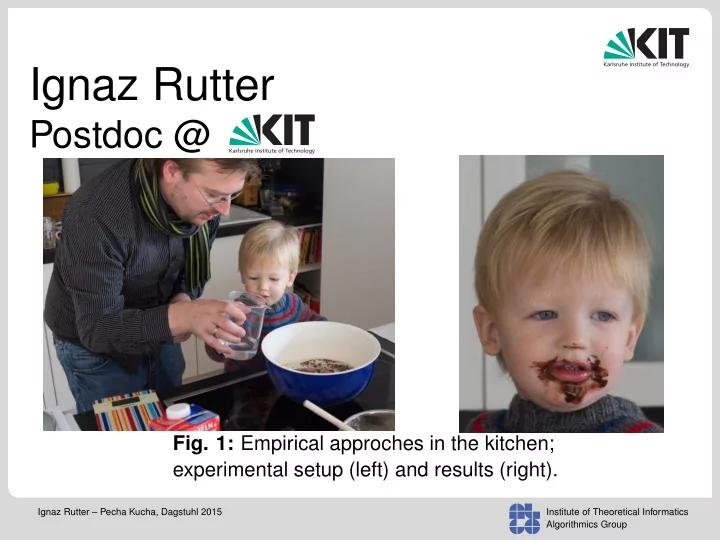 KIT
Karlsruhe Institute of Technology

Ignaz Rutter
Postdoc @ KIT Karlsruhe Institute of Technology

Fig. 1: Empirical approches in the kitchen; experimental setup (left) and results (right).

Ignaz Rutter – Pecha Kucha, Dagstuhl 2015

Institute of Theoretical Informatics
Algorithmics Group